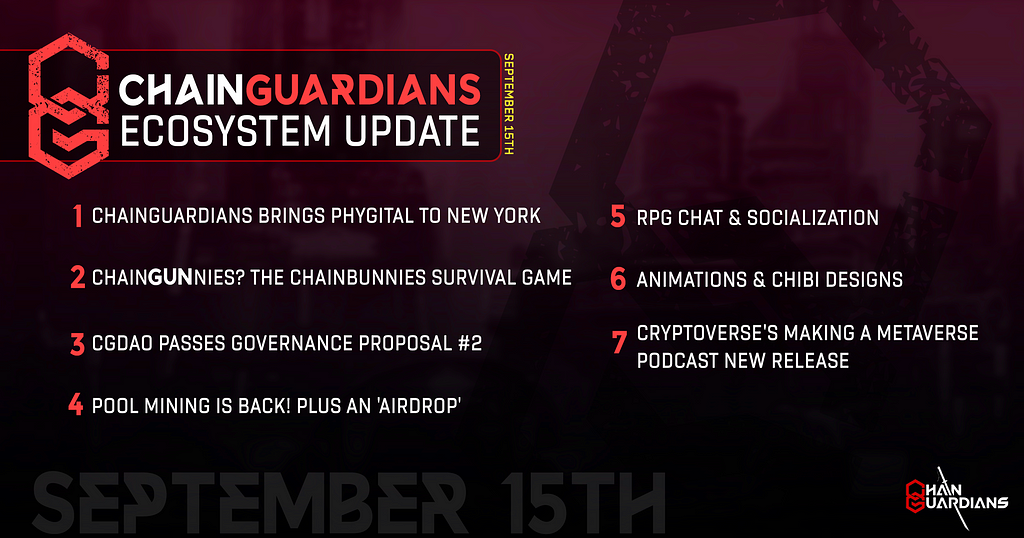 CHAINGUARDIANS ECOSYSTEM UPDATE

SEPTEMBER 15TH

1 CHAINGUARDIANS BRINGS PHYGITAL TO NEW YORK

2 CHAINGUNNIES? THE CHAINBUNNIES SURVIVAL GAME

3 CGDAO PASSES GOVERNANCE PROPOSAL #2

4 POOL MINING IS BACK! PLUS AN 'AIRDROP'

5 RPG CHAT & SOCIALIZATION

6 ANIMATIONS & CHIBI DESIGNS

7 CRYPTOVERSE'S MAKING A METAVERSE PODCAST NEW RELEASE

SEPTEMBER 15TH

CHAIN GUARDIANS